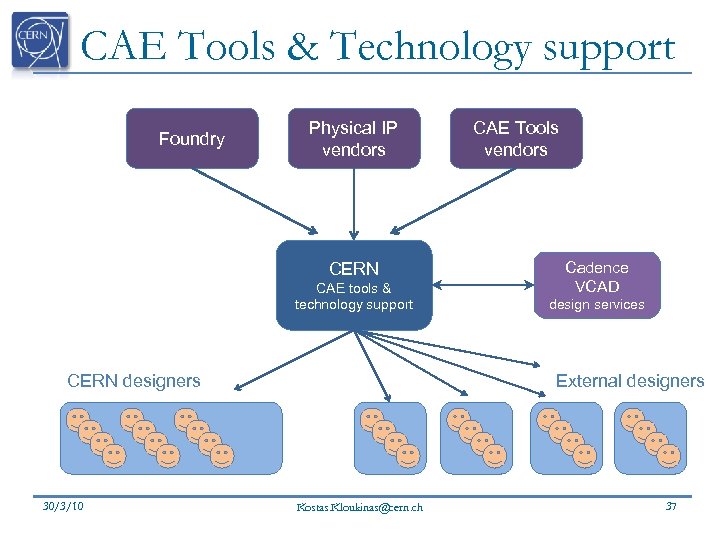 CERN

CAE Tools & Technology support

Foundry

Physical IP vendors

CAE Tools vendors

CERN
CAE tools & technology support

Cadence
VCAD
design services

CERN designers

External designers

30/3/10

Kostas.Kloukinas@cern.ch

37